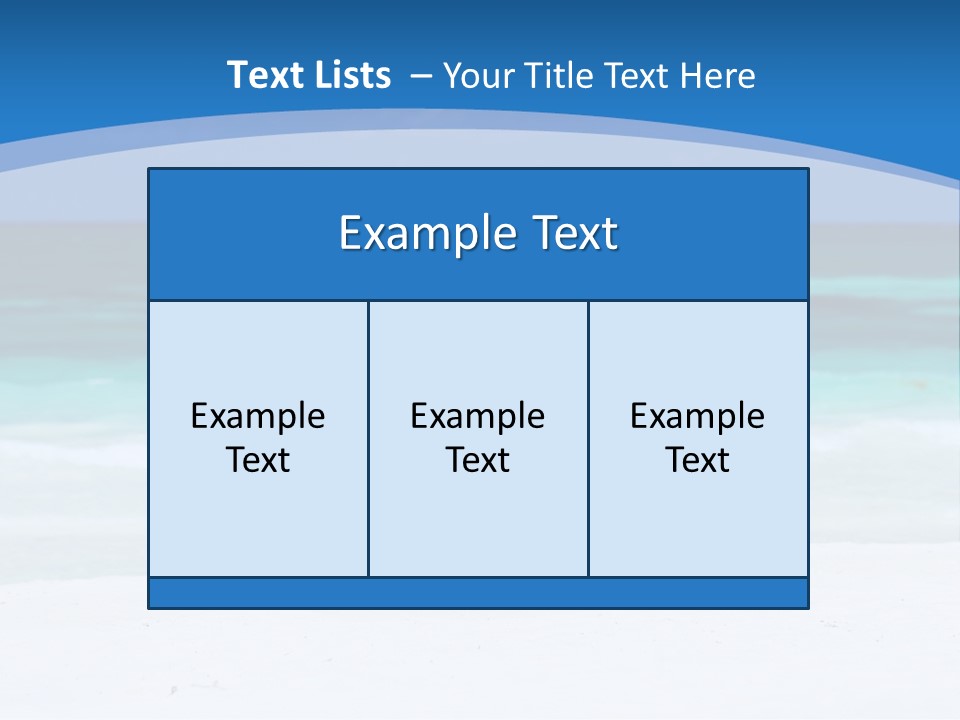 Text Lists – Your Title Text Here

Example Text

Example Text

Example Text

Example Text